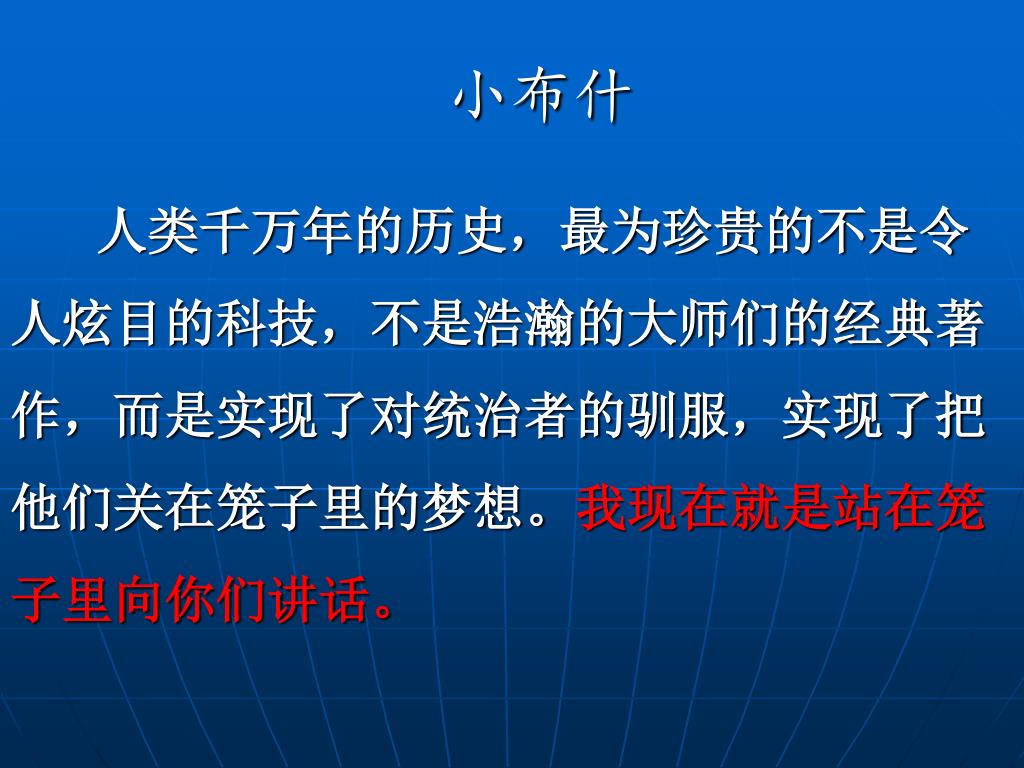 小布什

人类千万年的历史，最为珍贵的不是令人炫目的科技，不是浩瀚的大师们的经典著作，而是实现了对统治者的驯服，实现了把他们关在笼子里的梦想。我现在就是站在笼子里向你们讲话。